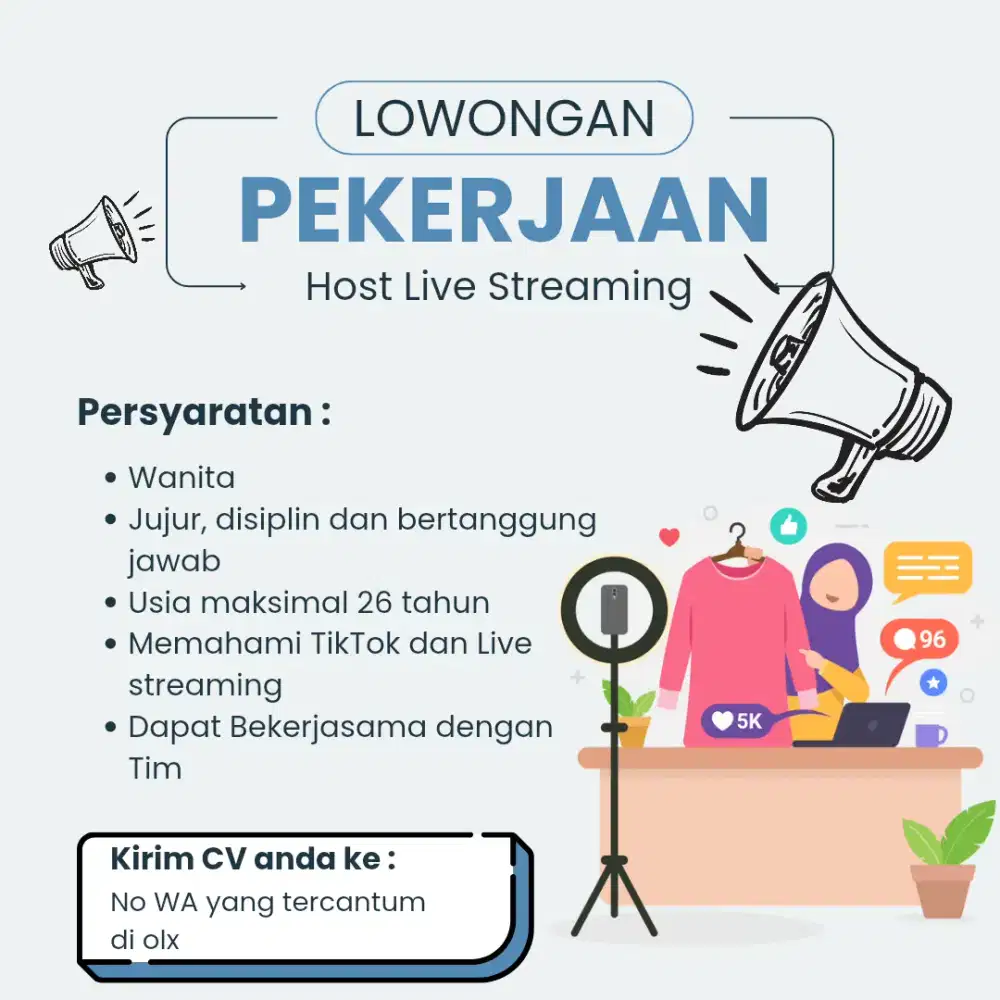 LOWONGAN
PEKERJAAN
Host Live Streaming

Persyaratan :

• Wanita
• Jujur, disiplin dan bertanggung jawab
• Usia maksimal 26 tahun
• Memahami TikTok dan Live streaming
• Dapat Bekerjasama dengan Tim

96

5K

Kirim CV anda ke :
No WA yang tercantum di olx